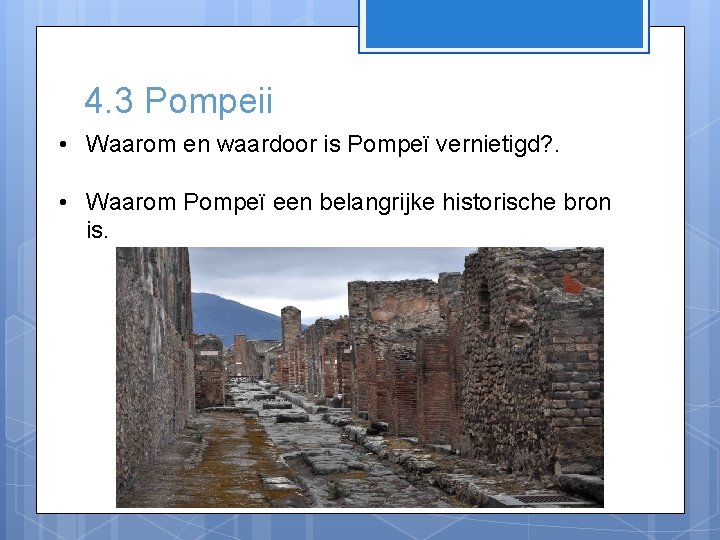 4.3 Pompeii

• Waarom en waardoor is Pompeï vernietigd?.

• Waarom Pompeï een belangrijke historische bron is.